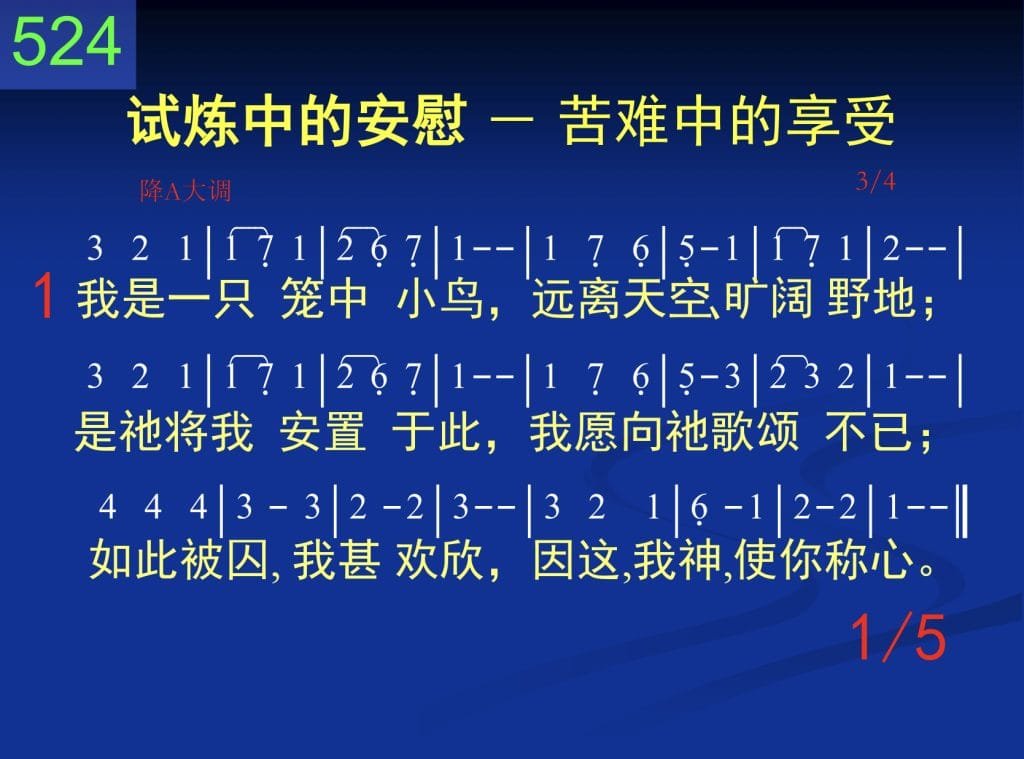 524

试炼中的安慰 — 苦难中的享受

降A大调 3/4

3 2 1 | 1 7 1 | 2 6 7 | 1 - - | 1 7 6 | 5 - 1 | 1 7 1 | 2 - - |

1 我是一只 笼中 小鸟，远离天空,旷阔 野地；

3 2 1 | 1 7 1 | 2 6 7 | 1 - - | 1 7 6 | 5 - 3 | 2 3 2 | 1 - - |

是祂将我 安置 于此，我愿向祂歌颂 不已；

4 4 4 | 3 - 3 | 2 - 2 | 3 - - | 3 2 1 | 6 - 1 | 2 - 2 | 1 - - ‖

如此被囚, 我甚 欢欣，因这,我神,使你称心。

1/5